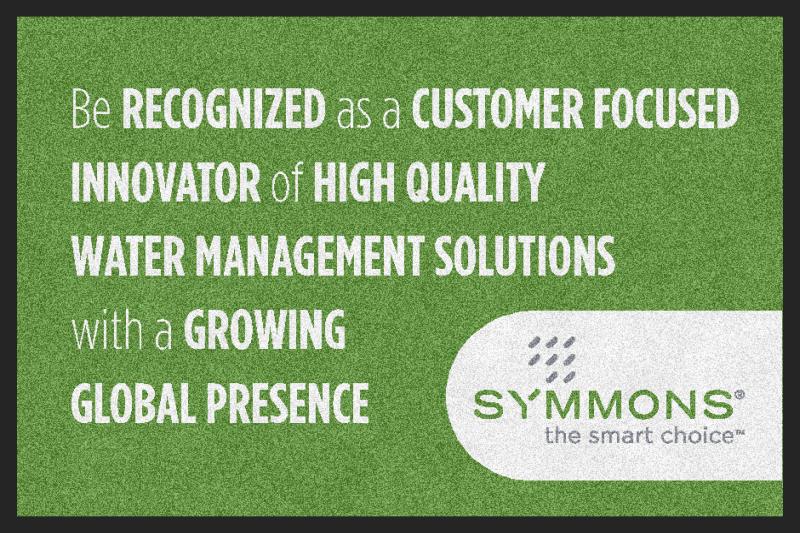 Be RECOGNIZED as a CUSTOMER FOCUSED INNOVATOR of HIGH QUALITY WATER MANAGEMENT SOLUTIONS with a GROWING GLOBAL PRESENCE

SYMMONS®
the smart choice™